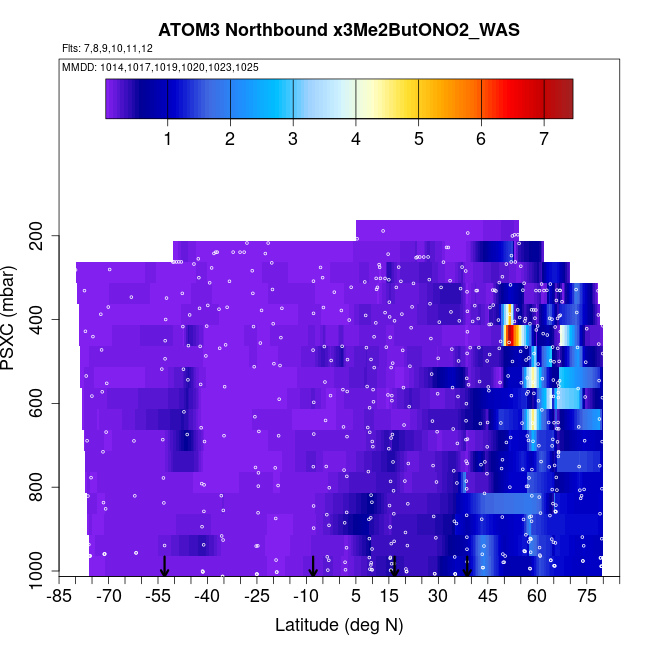 ATOM3 Northbound x3Me2ButONO2_WAS
Flts: 7,8,9,10,11,12
MMDD: 1014,1017,1019,1020,1023,1025

1 2 3 4 5 6 7

PSXC (mbar)
200
400
600
800
1000

-85 -70 -55 -40 -25 -10 5 15 30 45 60 75
Latitude (deg N)